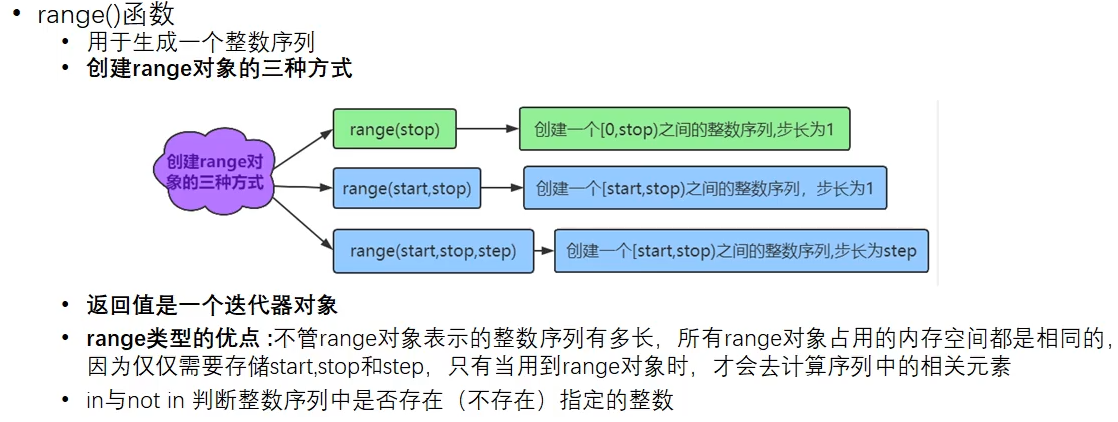 • range()函数
• 用于生成一个整数序列
• 创建range对象的三种方式

创建range对象的三种方式

range(stop)
创建一个[0,stop)之间的整数序列,步长为1

range(start,stop)
创建一个[start,stop)之间的整数序列，步长为1

range(start,stop,step)
创建一个[start,stop)之间的整数序列,步长为step

• 返回值是一个迭代器对象
• range类型的优点 :不管range对象表示的整数序列有多长，所有range对象占用的内存空间都是相同的，因为仅仅需要存储start,stop和step，只有当用到range对象时，才会去计算序列中的相关元素
• in与not in 判断整数序列中是否存在（不存在）指定的整数